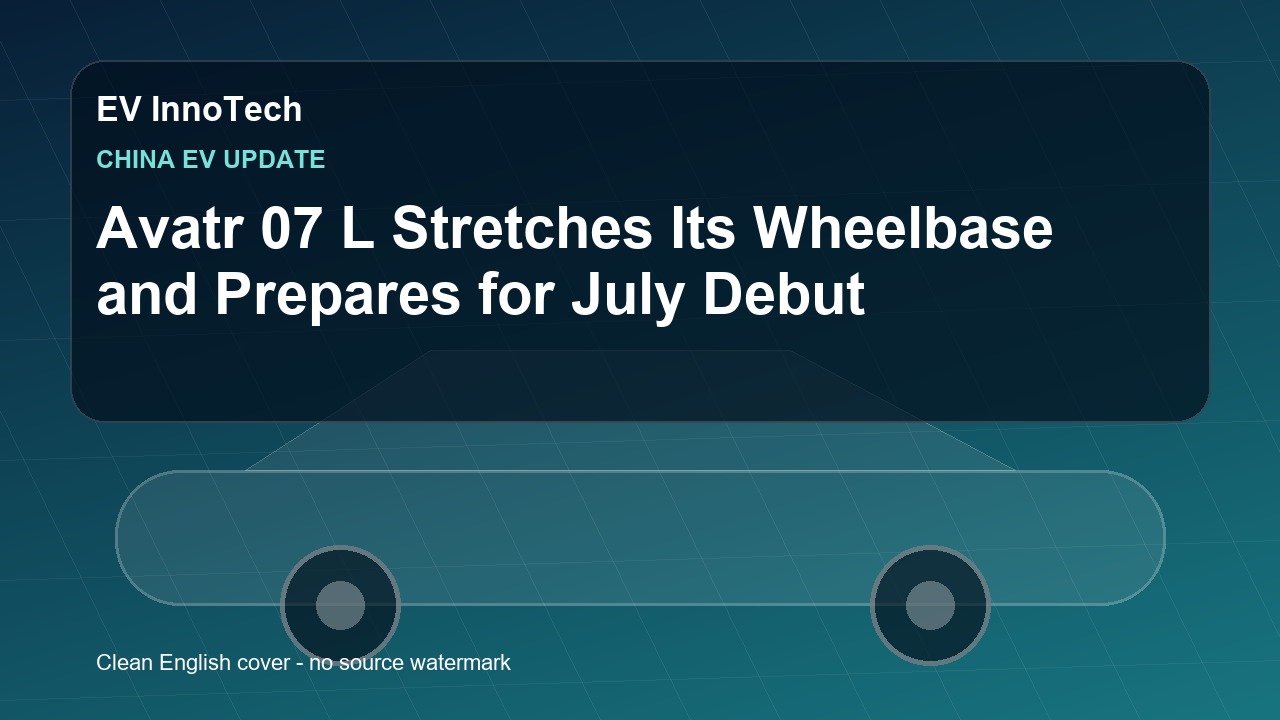 EV InnoTech

CHINA EV UPDATE

Avatr 07 L Stretches Its Wheelbase and Prepares for July Debut

Clean English cover - no source watermark